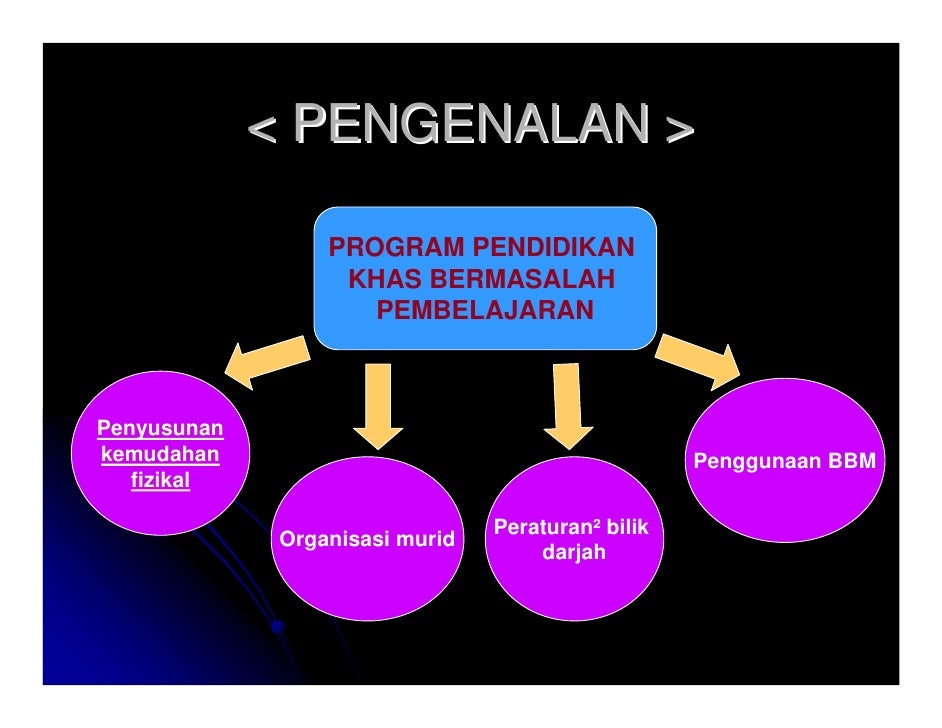 < PENGENALAN >

PROGRAM PENDIDIKAN KHAS BERMASALAH PEMBELAJARAN

Penyusunan kemudahan fizikal

Organisasi murid

Peraturan² bilik darjah

Penggunaan BBM